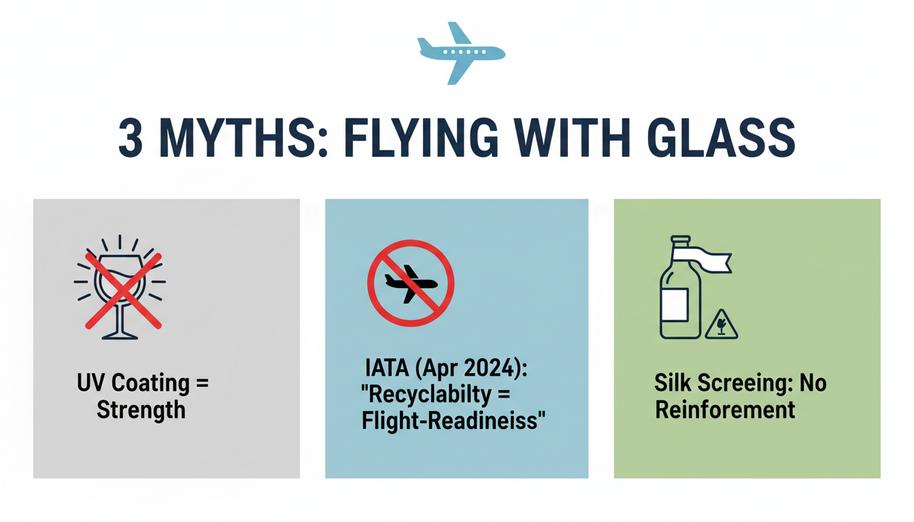 3 MYTHS: FLYING WITH GLASS

UV Coating = Strength

IATA (Apr 2024): "Recyclabilty = Flight-Readineiss"

Silk Screeing: No Reinforement